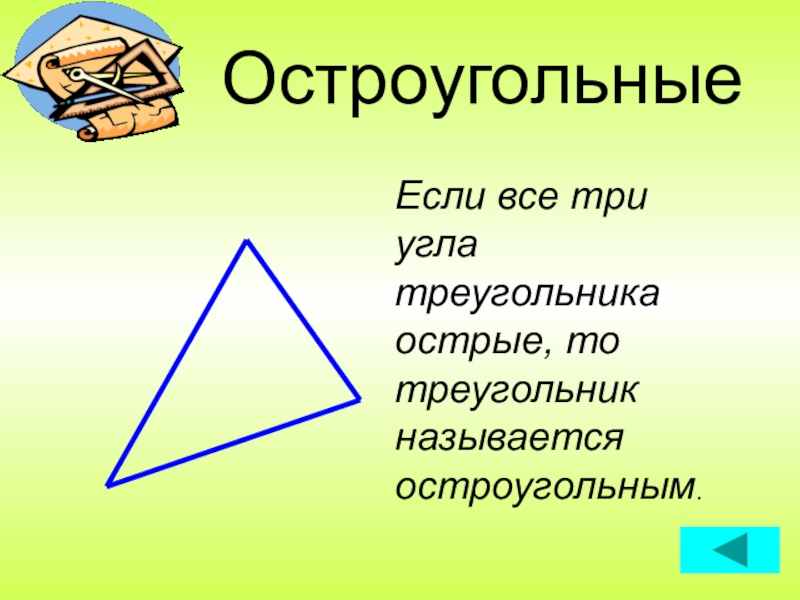 Остроугольные

Если все три угла треугольника острые, то треугольник называется остроугольным.